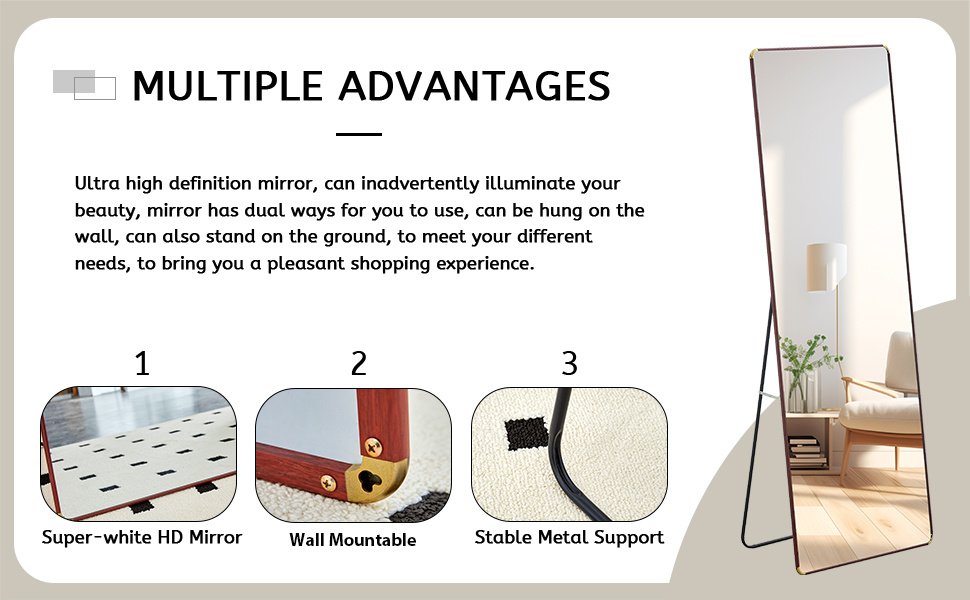 MULTIPLE ADVANTAGES

Ultra high definition mirror, can inadvertently illuminate your beauty, mirror has dual ways for you to use, can be hung on the wall, can also stand on the ground, to meet your different needs, to bring you a pleasant shopping experience.

1
Super-white HD Mirror

2
Wall Mountable

3
Stable Metal Support